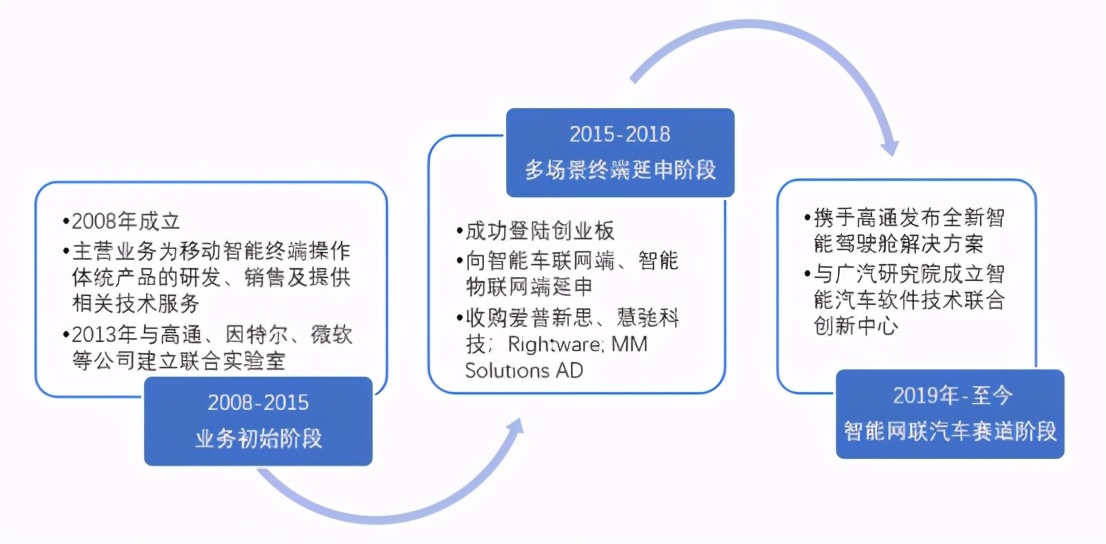 •2008年成立
•主营业务为移动智能终端操作体统产品的研发、销售及提供相关技术服务
•2013年与高通、因特尔、微软等公司建立联合实验室

2008-2015
业务初始阶段

2015-2018
多场景终端延申阶段

•成功登陆创业板
•向智能车联网端、智能物联网端延申
•收购爱普新思、慧驰科技；Rightware; MM Solutions AD

•携手高通发布全新智能驾驶舱解决方案
•与广汽研究院成立智能汽车软件技术联合创新中心

2019年-至今
智能网联汽车赛道阶段